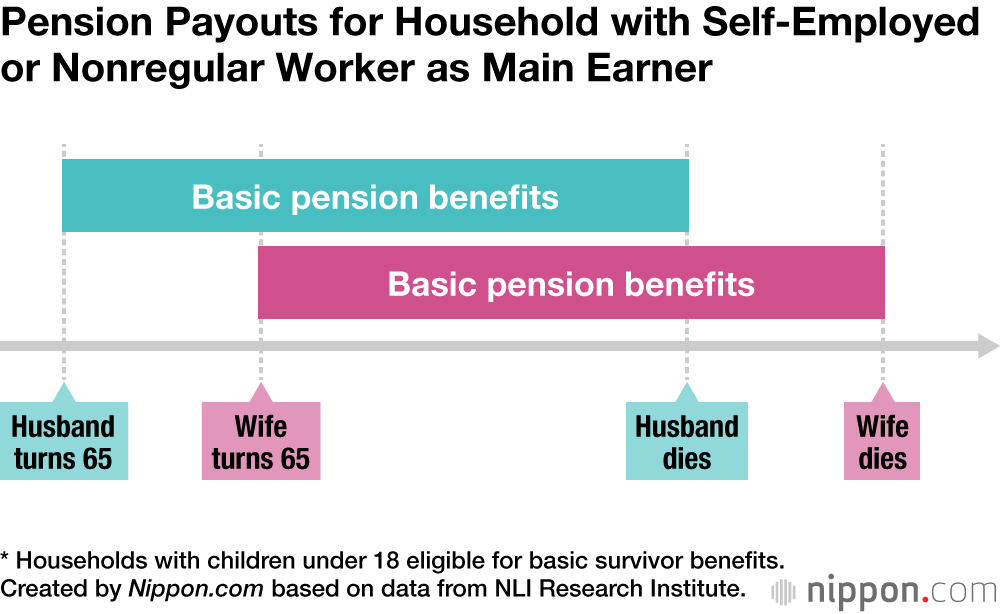 Pension Payouts for Household with Self-Employed or Nonregular Worker as Main Earner

Basic pension benefits

Basic pension benefits

Husband turns 65

Wife turns 65

Husband dies

Wife dies

* Households with children under 18 eligible for basic survivor benefits.
Created by Nippon.com based on data from NLI Research Institute.

nippon.com